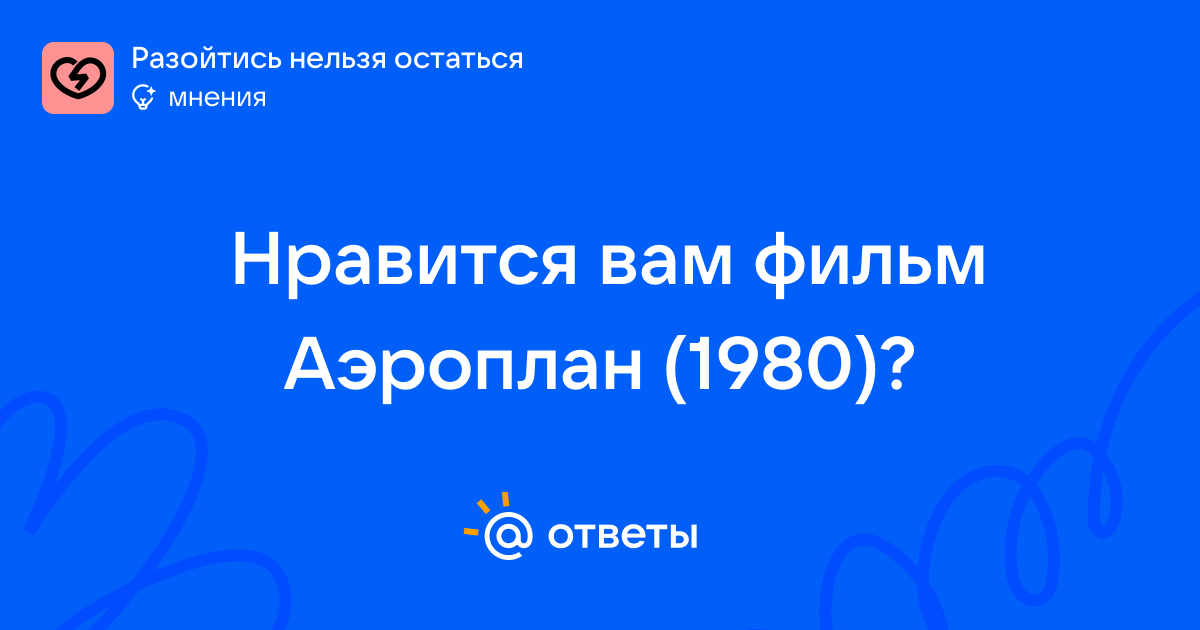 Разойтись нельзя остаться
мнения

Нравится вам фильм Аэроплан (1980)?

@ ответы